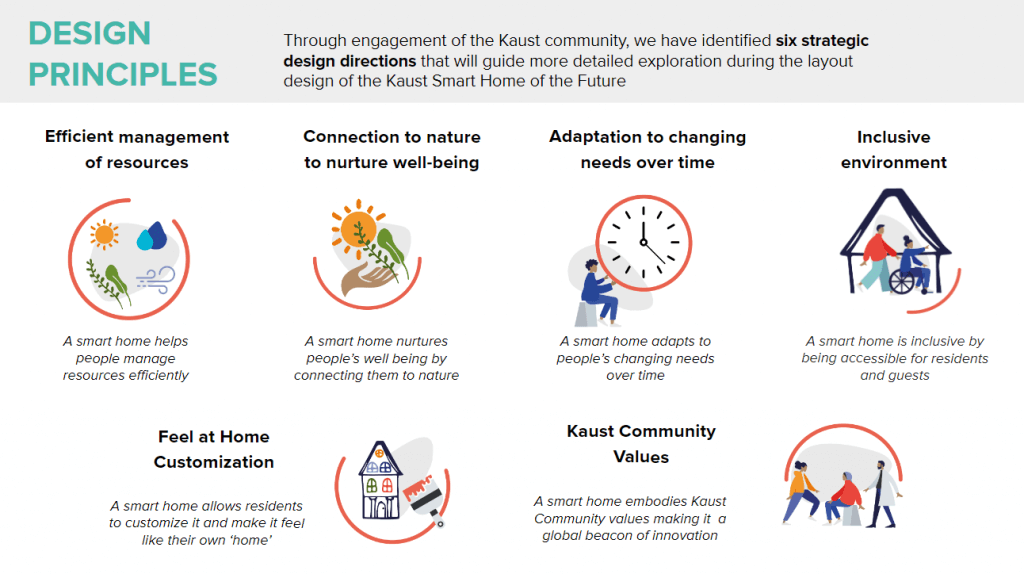 DESIGN PRINCIPLES

Through engagement of the Kaust community, we have identified six strategic design directions that will guide more detailed exploration during the layout design of the Kaust Smart Home of the Future

Efficient management of resources

A smart home helps people manage resources efficiently

Connection to nature to nurture well-being

A smart home nurtures people's well being by connecting them to nature

Adaptation to changing needs over time

A smart home adapts to people's changing needs over time

Inclusive environment

A smart home is inclusive by being accessible for residents and guests

Feel at Home Customization

A smart home allows residents to customize it and make it feel like their own 'home'

Kaust Community Values

A smart home embodies Kaust Community values making it a global beacon of innovation